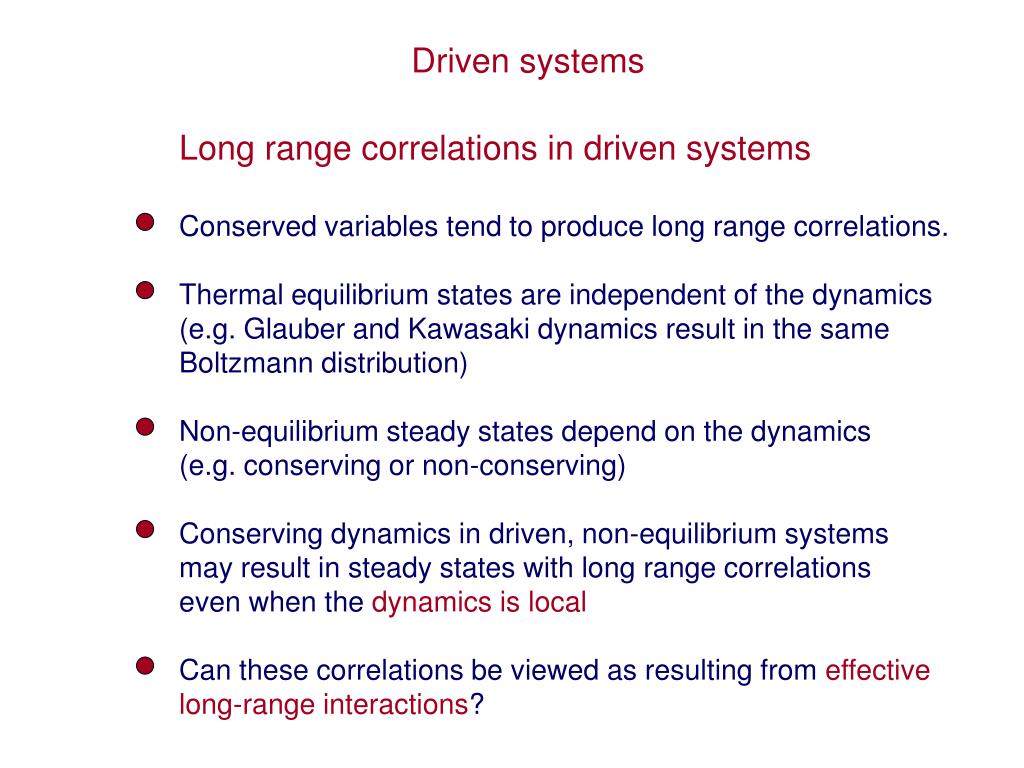 Driven systems

Long range correlations in driven systems

Conserved variables tend to produce long range correlations.

Thermal equilibrium states are independent of the dynamics (e.g. Glauber and Kawasaki dynamics result in the same Boltzmann distribution)

Non-equilibrium steady states depend on the dynamics (e.g. conserving or non-conserving)

Conserving dynamics in driven, non-equilibrium systems may result in steady states with long range correlations even when the dynamics is local

Can these correlations be viewed as resulting from effective long-range interactions?